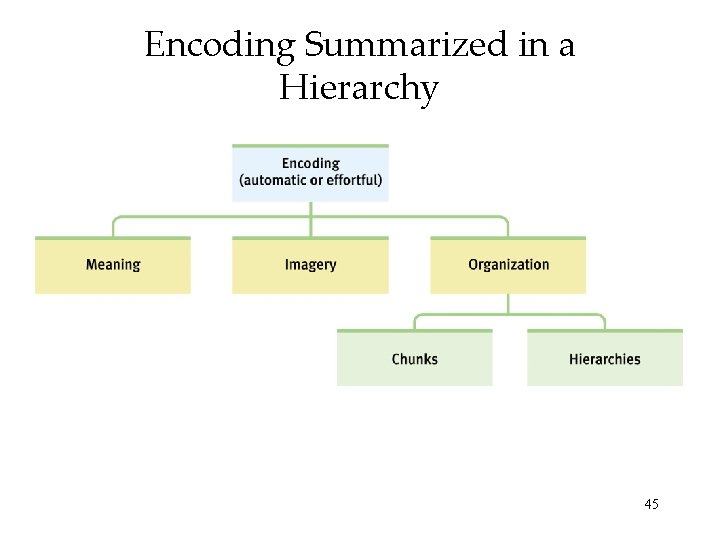 Encoding Summarized in a Hierarchy

Encoding
(automatic or effortful)

Meaning

Imagery

Organization

Chunks

Hierarchies

45